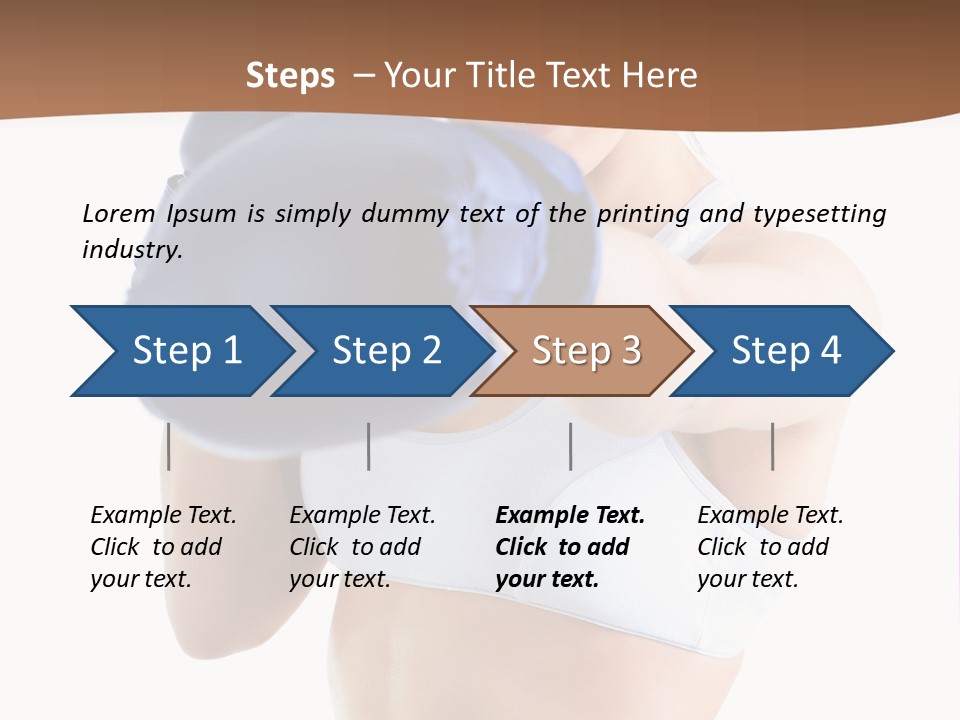 Steps – Your Title Text Here

Lorem Ipsum is simply dummy text of the printing and typesetting industry.

Step 1

Step 2

Step 3

Step 4

Example Text. Click to add your text.

Example Text. Click to add your text.

Example Text. Click to add your text.

Example Text. Click to add your text.